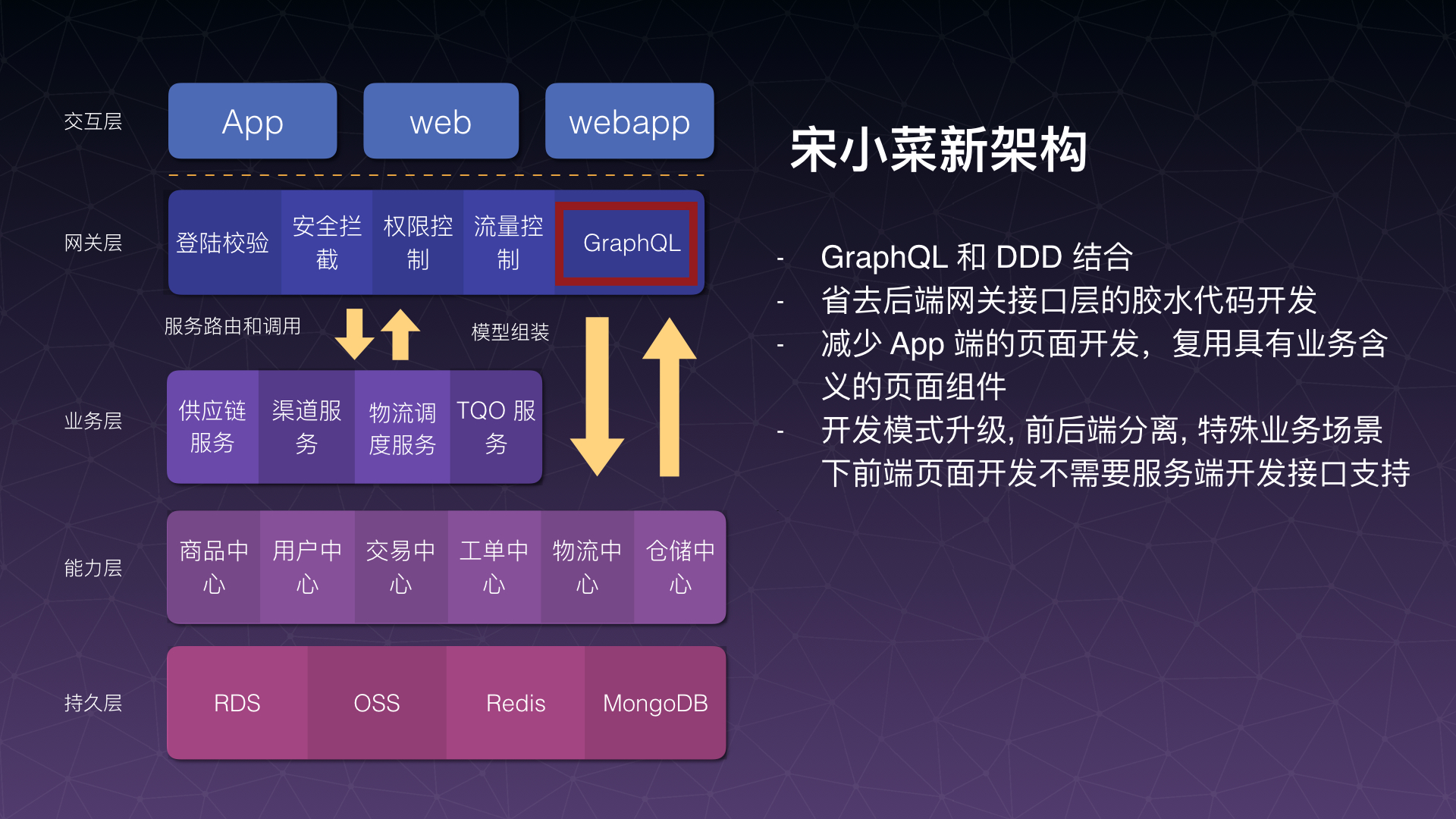 交互层

App

web

webapp

网关层

登陆校验

安全拦截

权限控制

流量控制

GraphQL

服务路由和调用

模型组装

业务层

供应链服务

渠道服务

物流调度服务

TQO 服务

能力层

商品中心

用户中心

交易中心

工单中心

物流中心

仓储中心

持久层

RDS

OSS

Redis

MongoDB

宋小菜新架构

- GraphQL 和 DDD 结合
- 省去后端网关接口层的胶水代码开发
- 减少 App 端的页面开发，复用具有业务含义的页面组件
- 开发模式升级, 前后端分离, 特殊业务场景下前端页面开发不需要服务端开发接口支持